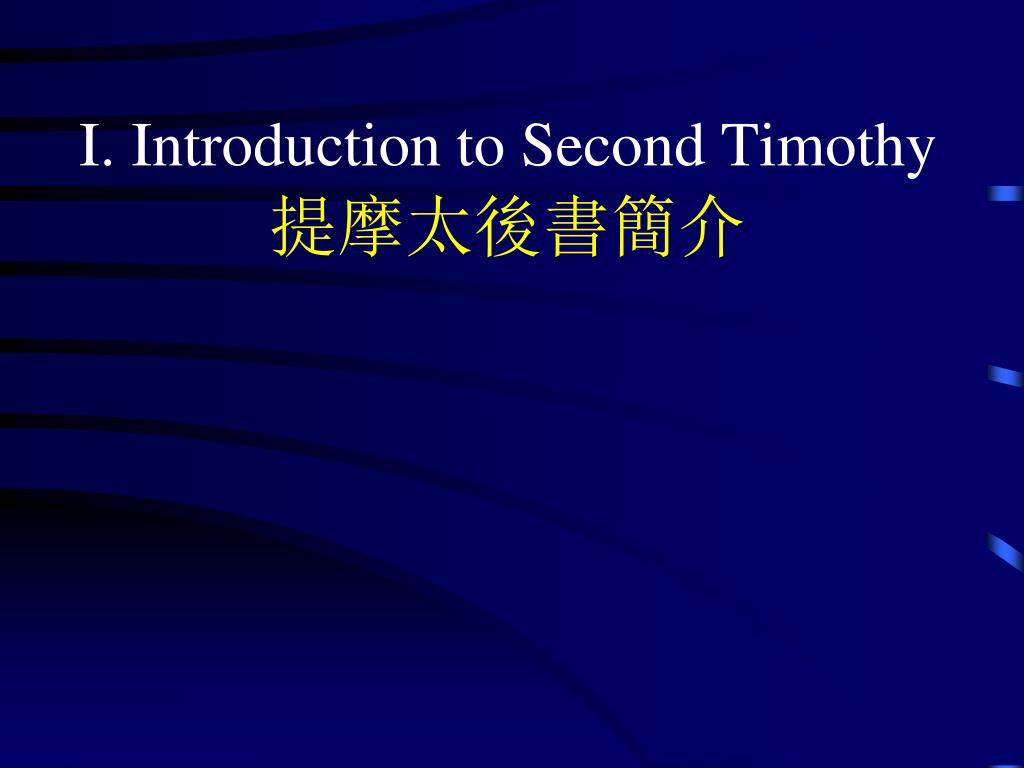 I. Introduction to Second Timothy
提摩太後書簡介